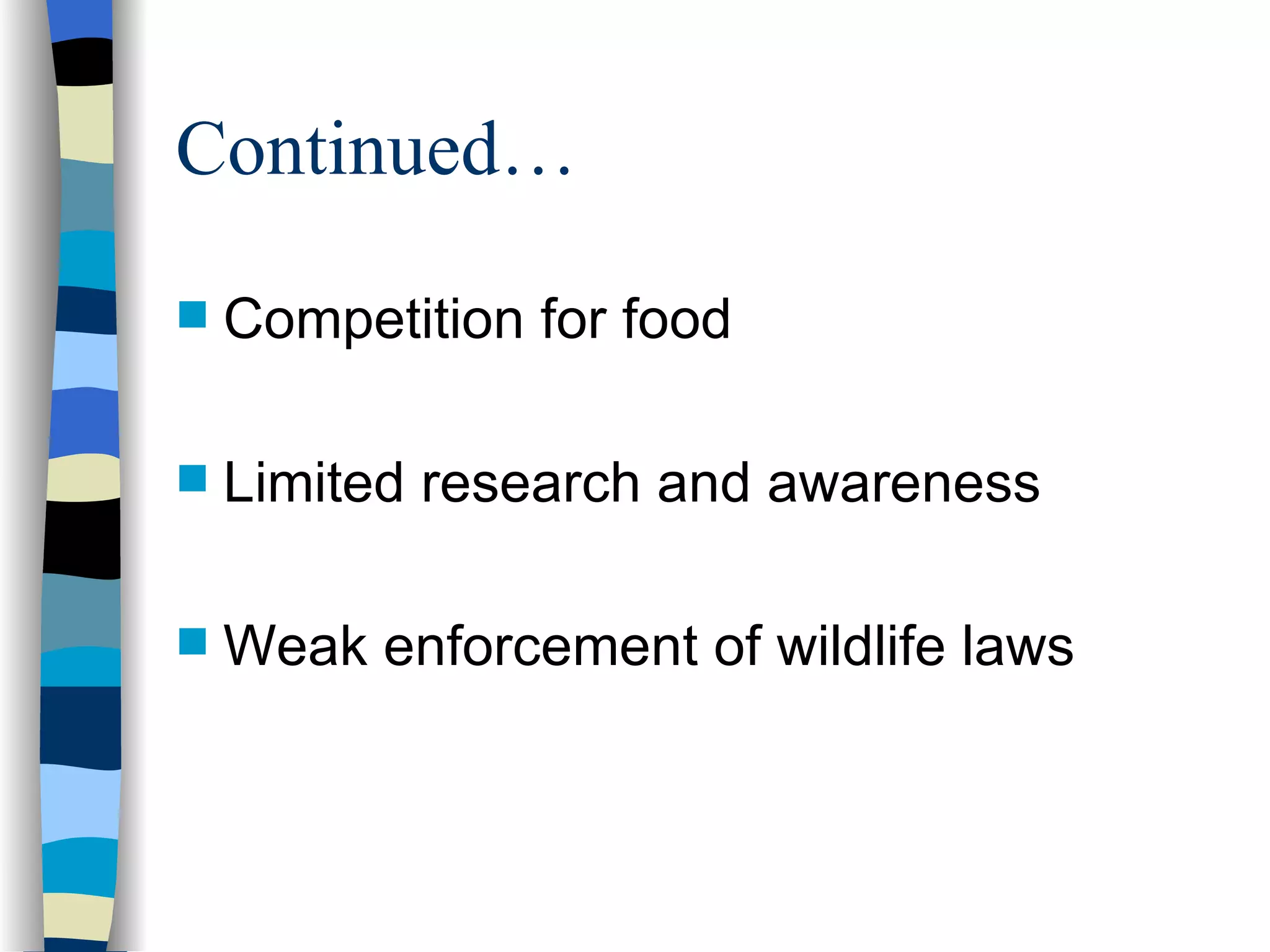 Continued…

- Competition for food
- Limited research and awareness
- Weak enforcement of wildlife laws